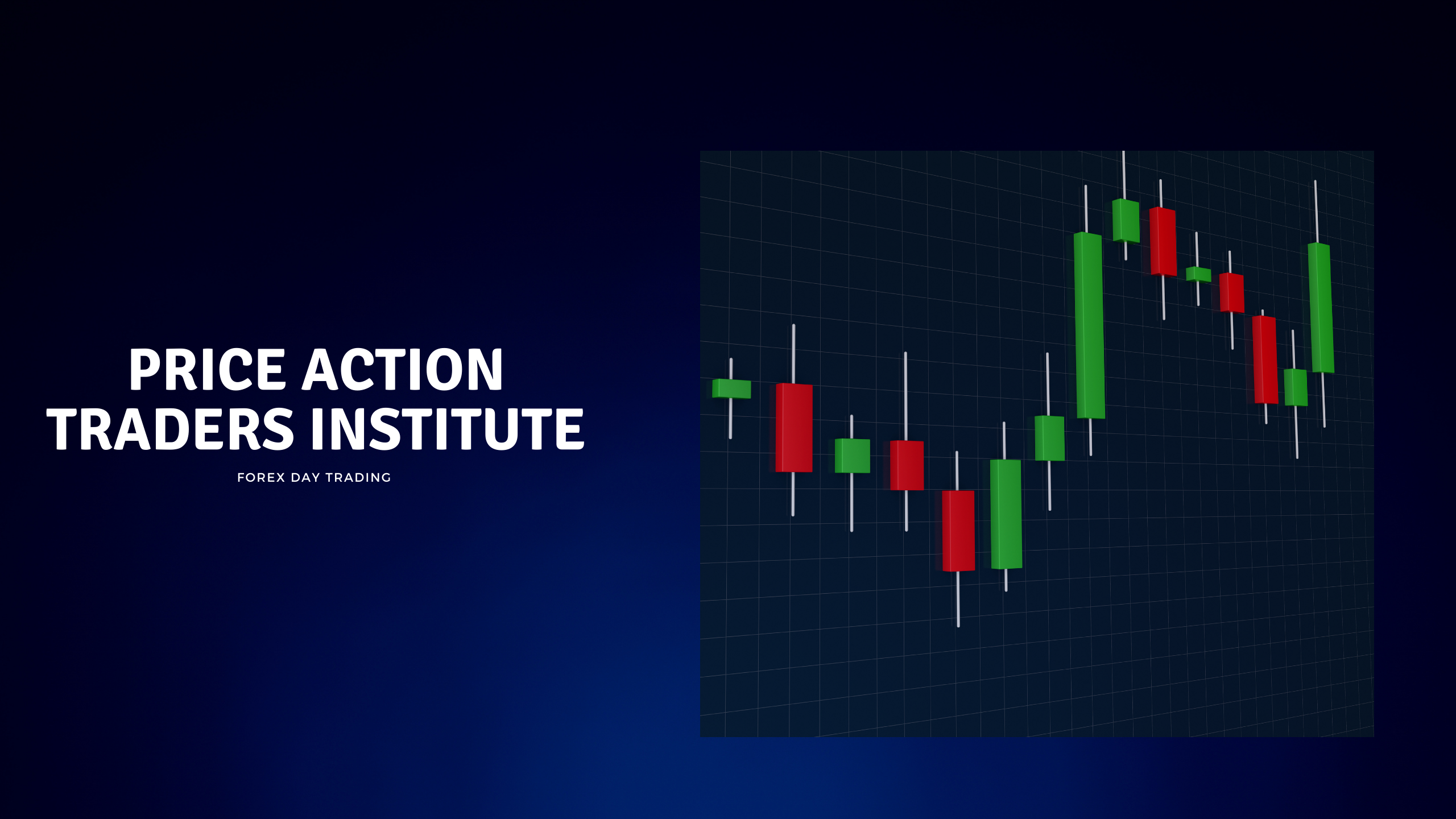 PRICE ACTION
TRADERS INSTITUTE

FOREX DAY TRADING